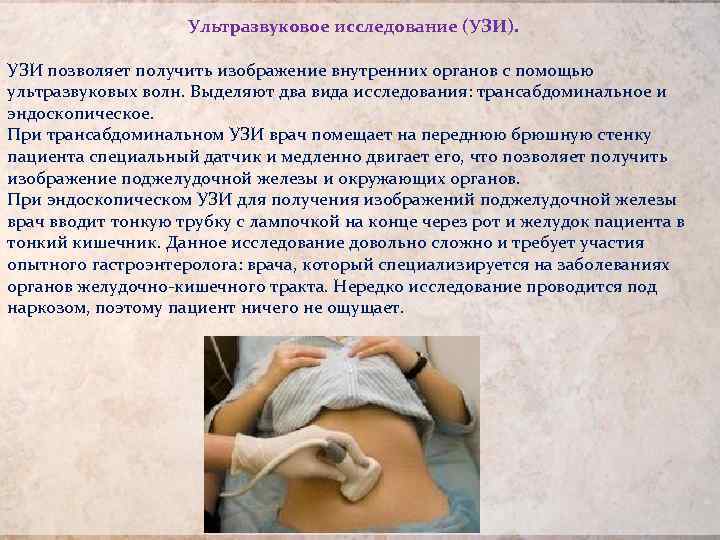 Ультразвуковое исследование (УЗИ).

УЗИ позволяет получить изображение внутренних органов с помощью ультразвуковых волн. Выделяют два вида исследования: трансабдоминальное и эндоскопическое.
При трансабдоминальном УЗИ врач помещает на переднюю брюшную стенку пациента специальный датчик и медленно двигает его, что позволяет получить изображение поджелудочной железы и окружающих органов.
При эндоскопическом УЗИ для получения изображений поджелудочной железы врач вводит тонкую трубку с лампочкой на конце через рот и желудок пациента в тонкий кишечник. Данное исследование довольно сложно и требует участия опытного гастроэнтеролога: врача, который специализируется на заболеваниях органов желудочно-кишечного тракта. Нередко исследование проводится под наркозом, поэтому пациент ничего не ощущает.